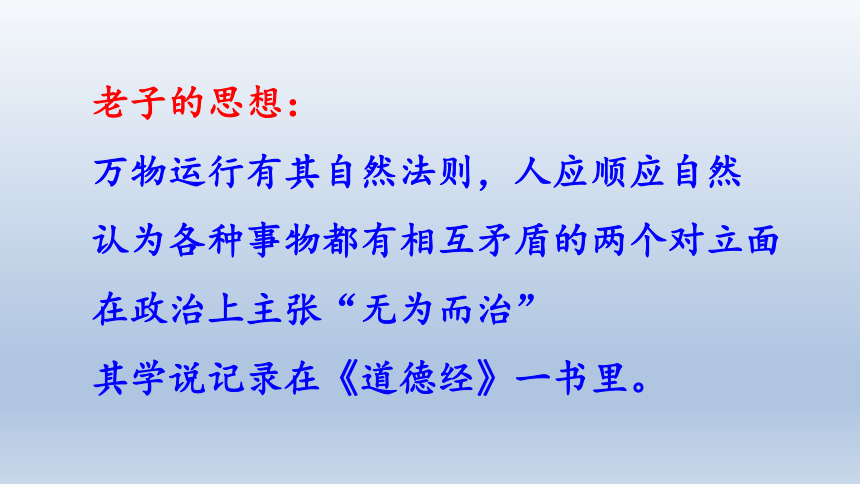 老子的思想：

万物运行有其自然法则，人应顺应自然

认为各种事物都有相互矛盾的两个对立面

在政治上主张“无为而治”

其学说记录在《道德经》一书里。